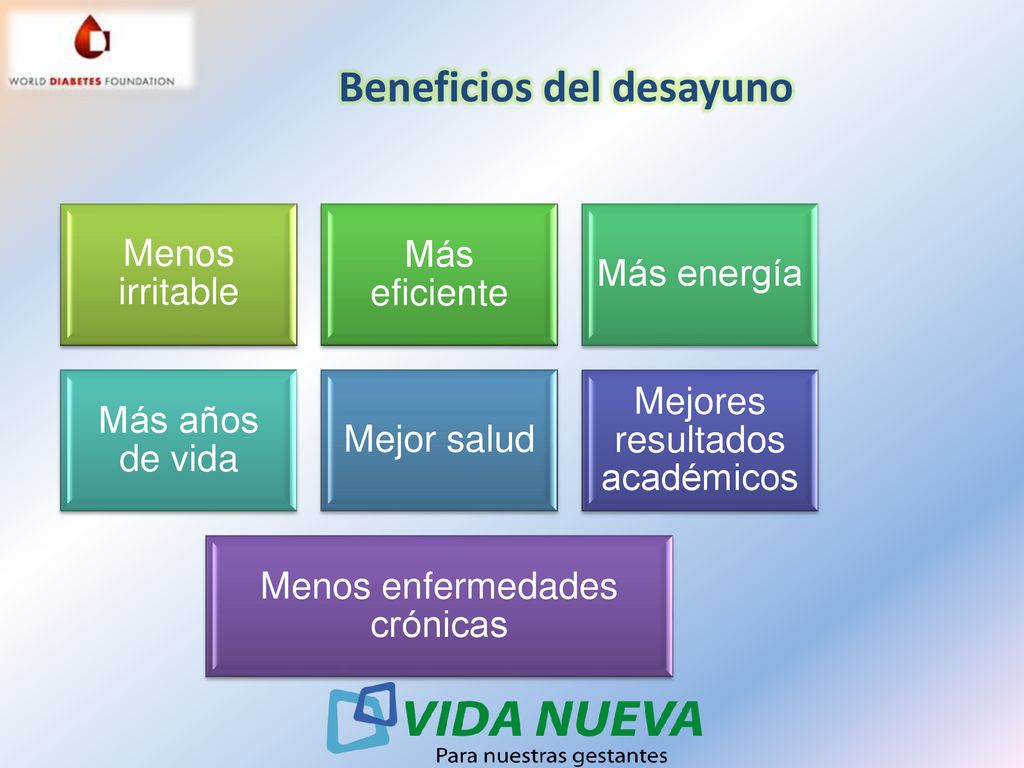 WORLD DIABETES FOUNDATION

Beneficios del desayuno

Menos irritable

Más eficiente

Más energía

Más años de vida

Mejor salud

Mejores resultados académicos

Menos enfermedades crónicas

VIDA NUEVA
Para nuestras gestantes